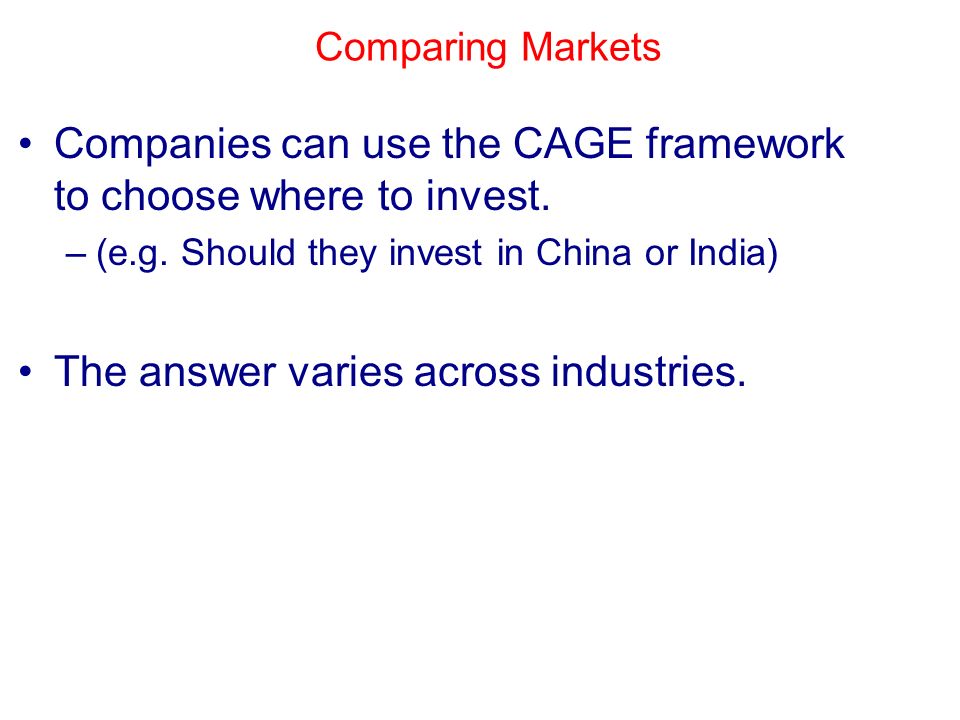 Comparing Markets

• Companies can use the CAGE framework to choose where to invest.
– (e.g. Should they invest in China or India)

• The answer varies across industries.